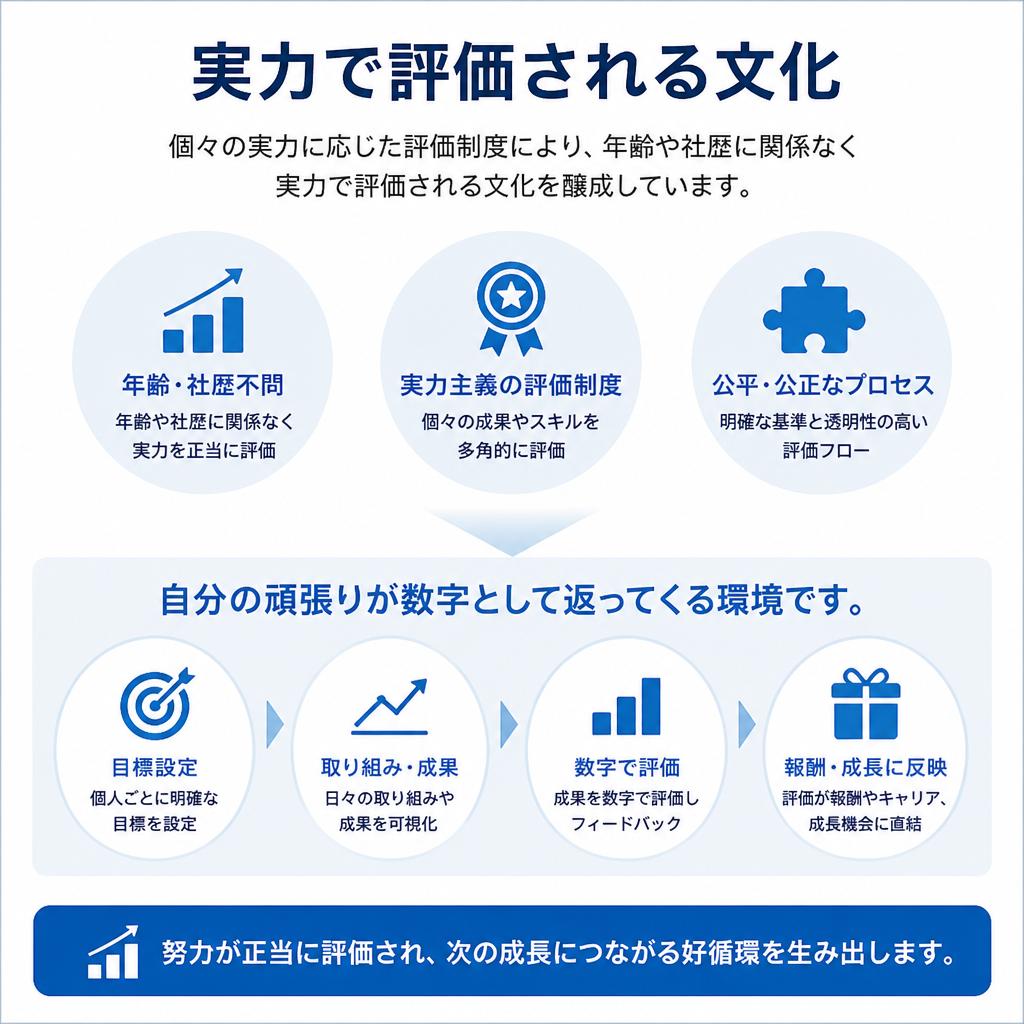 実力で評価される文化

個々の実力に応じた評価制度により、年齢や社歴に関係なく実力で評価される文化を醸成しています。

年齢・社歴不問
年齢や社歴に関係なく実力を正当に評価

実力主義の評価制度
個々の成果やスキルを多角的に評価

公平・公正なプロセス
明確な基準と透明性の高い評価フロー

自分の頑張りが数字として返ってくる環境です。

目標設定
個人ごとに明確な目標を設定

取り組み・成果
日々の取り組みや成果を可視化

数字で評価
成果を数字で評価しフィードバック

報酬・成長に反映
評価が報酬やキャリア、成長機会に直結

努力が正当に評価され、次の成長につながる好循環を生み出します。